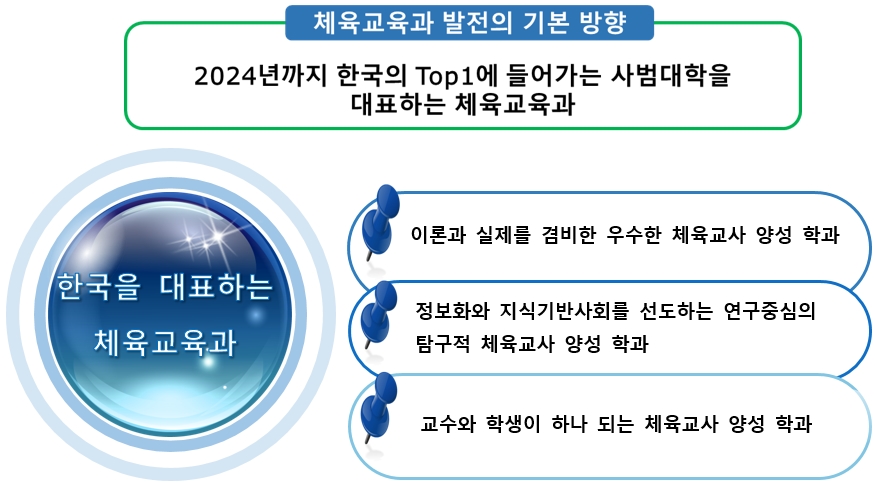 체육교육과 발전의 기본 방향

2024년까지 한국의 Top1에 들어가는 사범대학을 대표하는 체육교육과

한국을 대표하는 체육교육과

이론과 실제를 겸비한 우수한 체육교사 양성 학과

정보화와 지식기반사회를 선도하는 연구중심의 탐구적 체육교사 양성 학과

교수와 학생이 하나 되는 체육교사 양성 학과